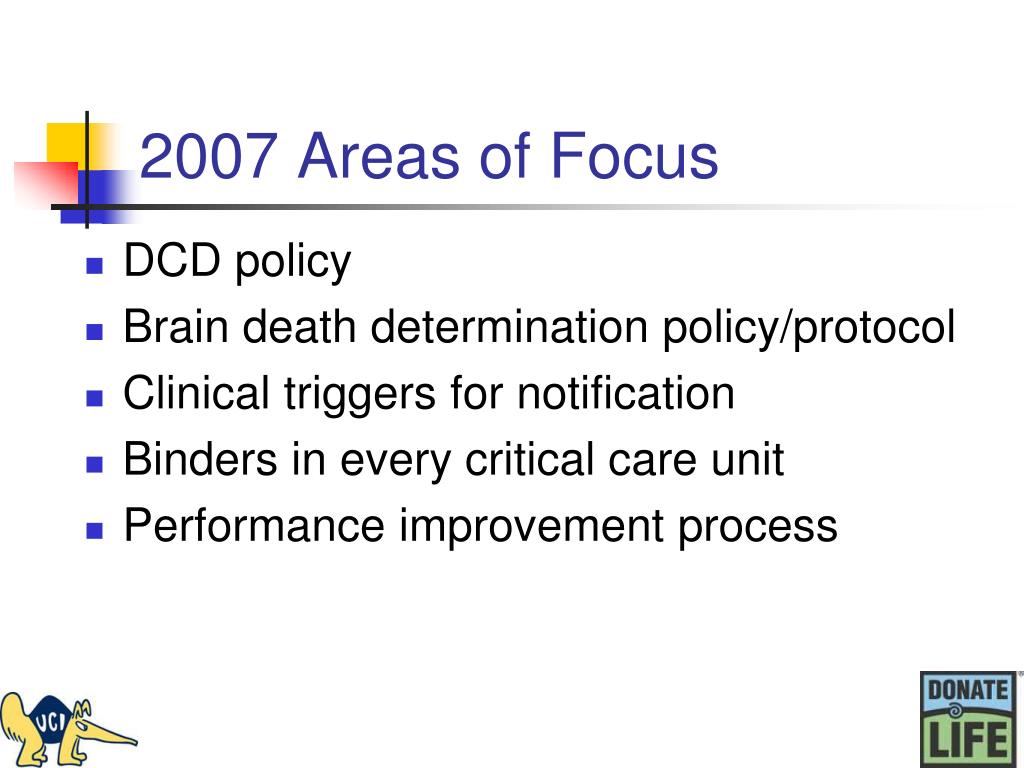 2007 Areas of Focus

- DCD policy
- Brain death determination policy/protocol
- Clinical triggers for notification
- Binders in every critical care unit
- Performance improvement process

UCI

DONATE LIFE